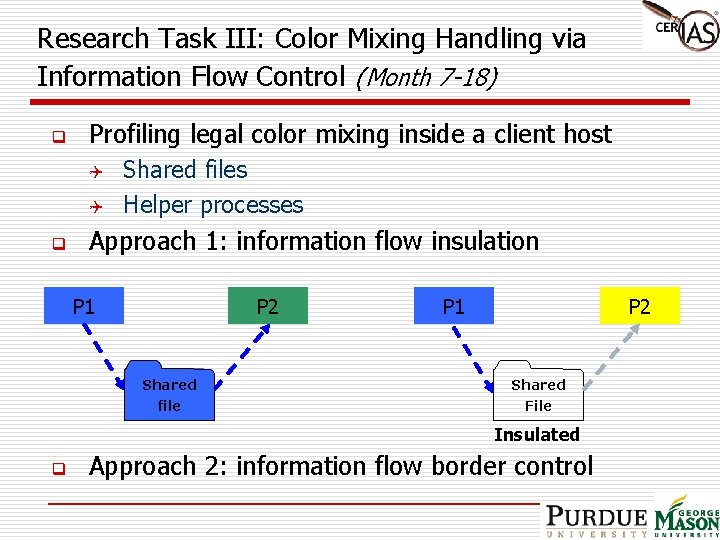 CERIAS

Research Task III: Color Mixing Handling via Information Flow Control (Month 7-18)

Profiling legal color mixing inside a client host

Shared files

Helper processes

Approach 1: information flow insulation

P1

P2

Shared file

P1

P2

Shared File

Insulated

Approach 2: information flow border control

PURDUE UNIVERSITY

GEORGE MASON UNIVERSITY